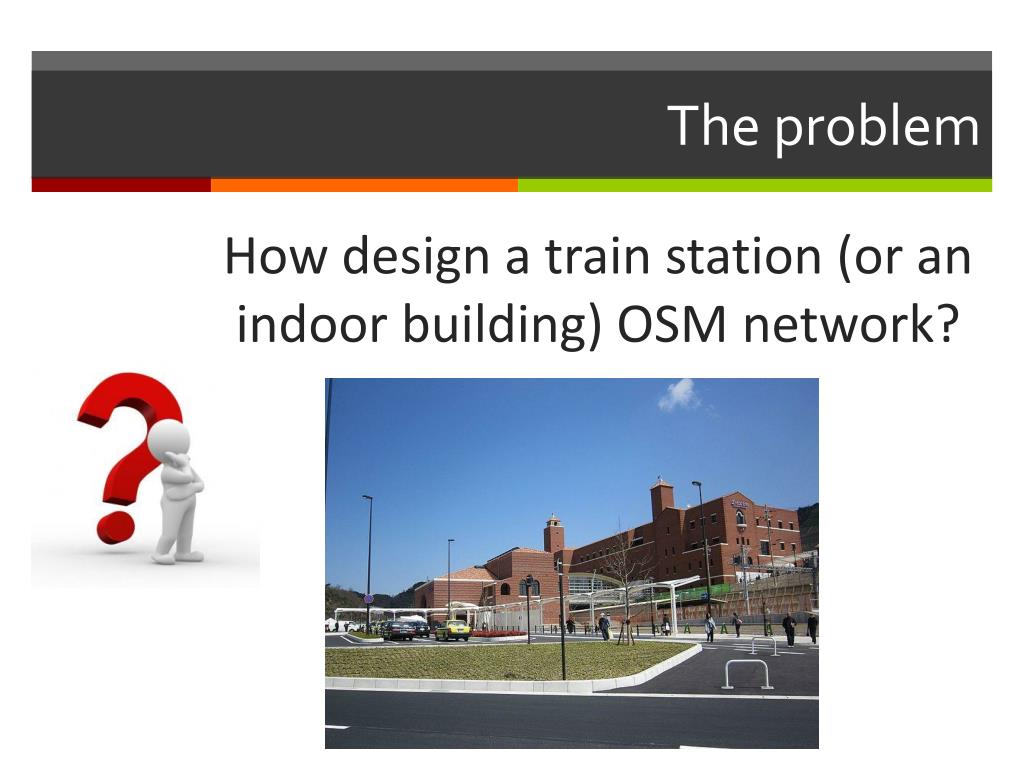 The problem

How design a train station (or an indoor building) OSM network?